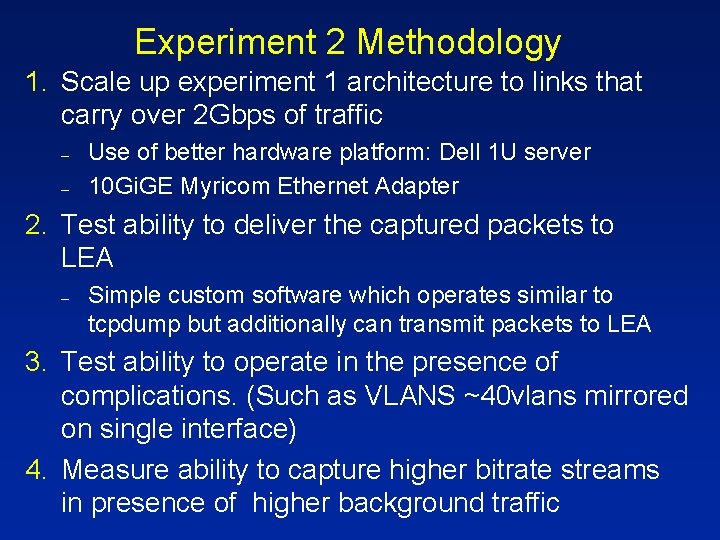 Experiment 2 Methodology

1. Scale up experiment 1 architecture to links that carry over 2Gbps of traffic

- Use of better hardware platform: Dell 1U server
- 10GiGE Myricom Ethernet Adapter

2. Test ability to deliver the captured packets to LEA

- Simple custom software which operates similar to tcpdump but additionally can transmit packets to LEA

3. Test ability to operate in the presence of complications. (Such as VLANS ~40vlans mirrored on single interface)

4. Measure ability to capture higher bitrate streams in presence of higher background traffic